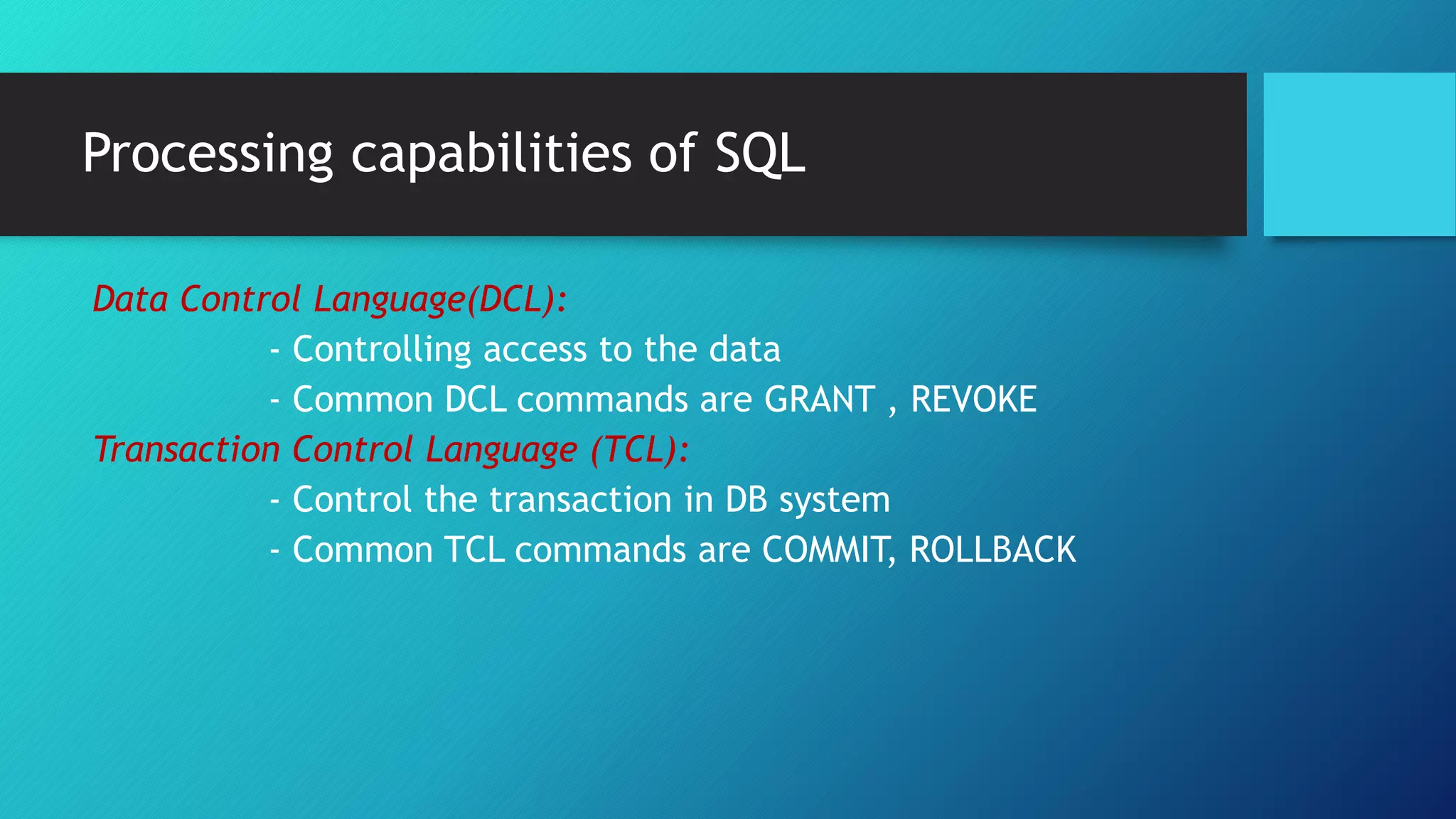 Processing capabilities of SQL

Data Control Language(DCL):

- Controlling access to the data

- Common DCL commands are GRANT , REVOKE

Transaction Control Language (TCL):

- Control the transaction in DB system

- Common TCL commands are COMMIT, ROLLBACK